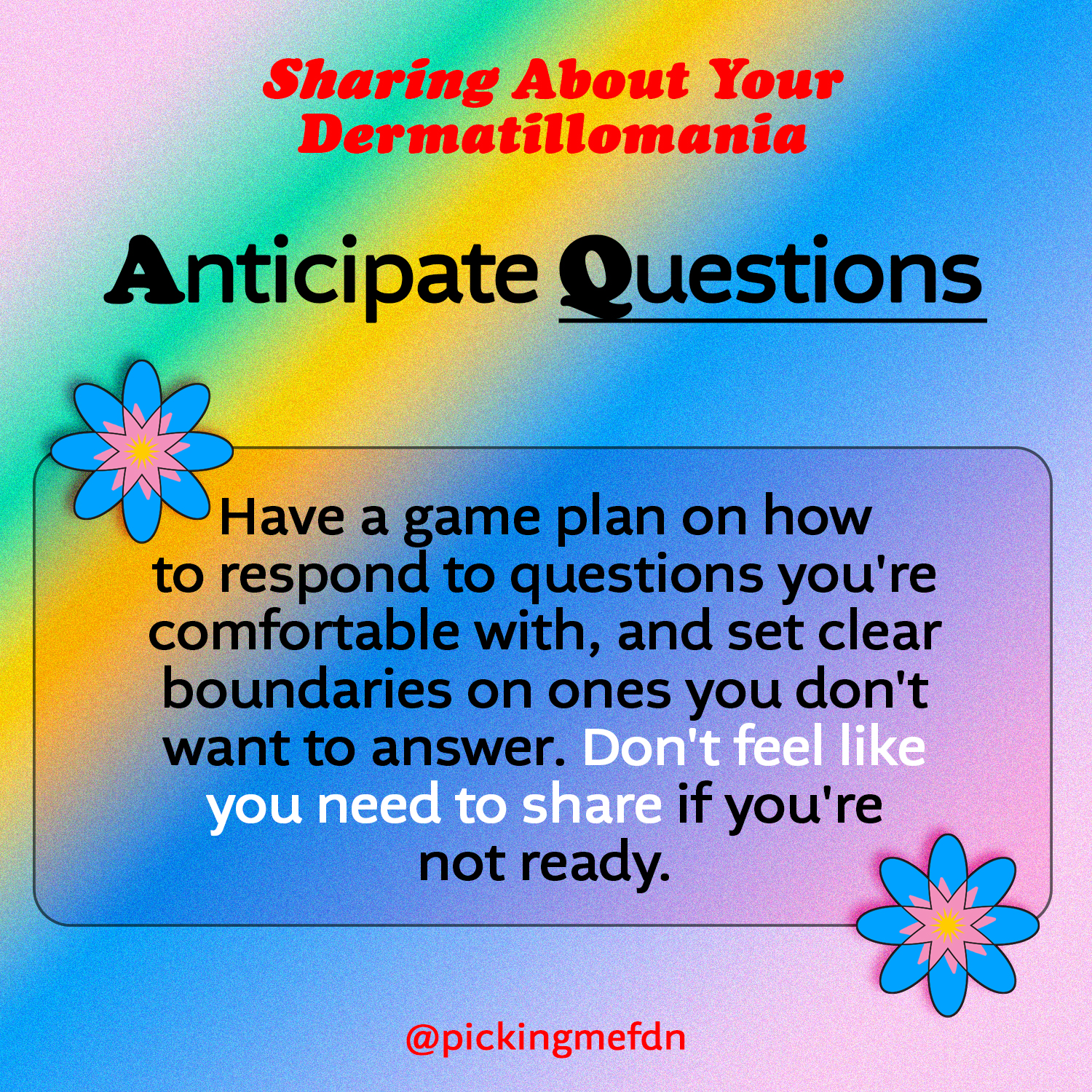 Sharing About Your Dermatillomania

Anticipate Questions

Have a game plan on how to respond to questions you're comfortable with, and set clear boundaries on ones you don't want to answer. Don't feel like you need to share if you're not ready.

@pickingmefdn